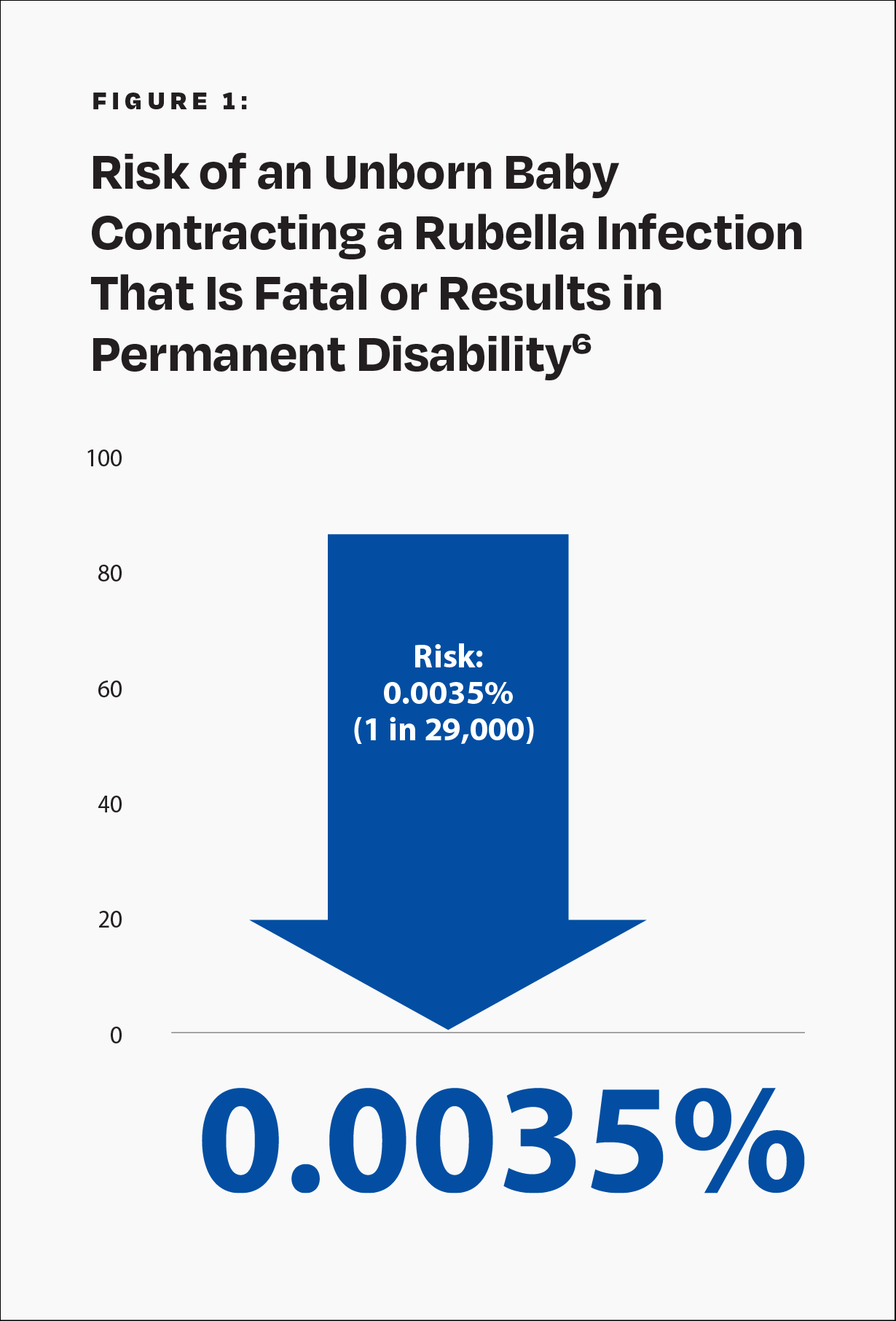 FIGURE 1:

Risk of an Unborn Baby Contracting a Rubella Infection That Is Fatal or Results in Permanent Disability$^6$

100

80

60

40

20

0

Risk:
0.0035%
(1 in 29,000)

0.0035%